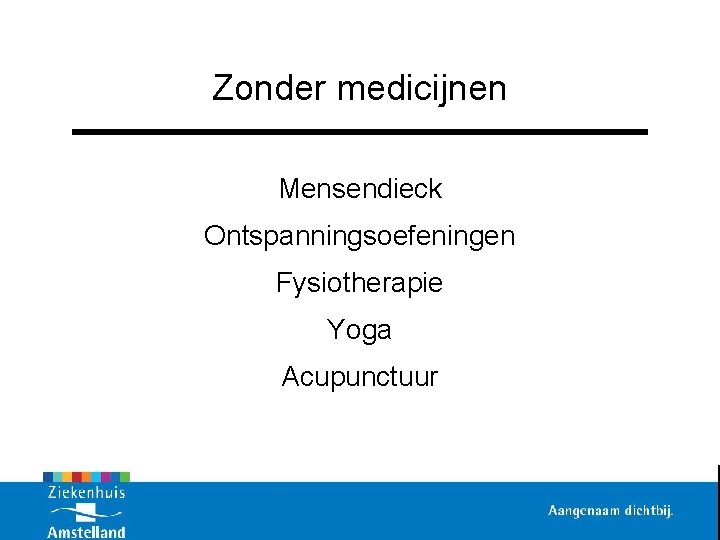 Zonder medicijnen

Mensendieck

Ontspanningsoefeningen

Fysiotherapie

Yoga

Acupunctuur

Ziekenhuis
Amstelland

Aangenaam dichtbij.